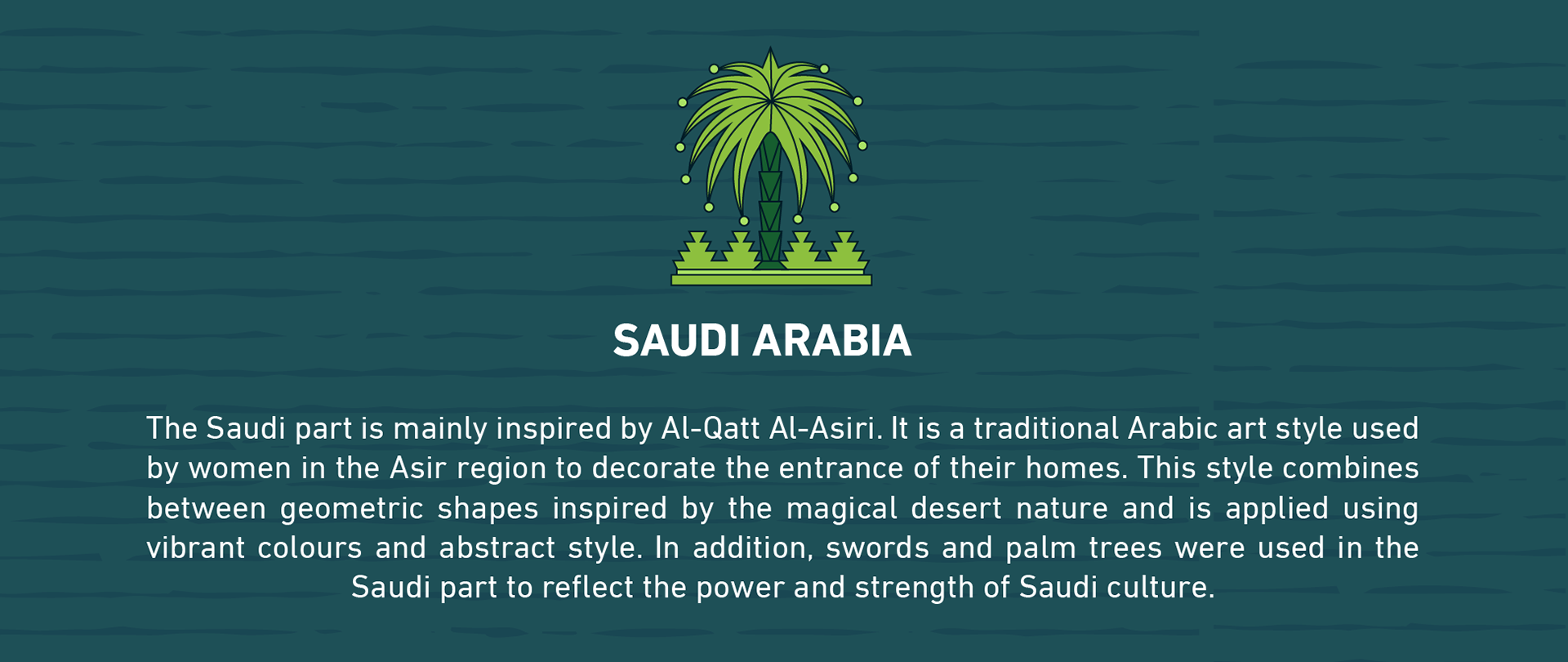 SAUDI ARABIA

The Saudi part is mainly inspired by Al-Qatt Al-Asiri. It is a traditional Arabic art style used by women in the Asir region to decorate the entrance of their homes. This style combines between geometric shapes inspired by the magical desert nature and is applied using vibrant colours and abstract style. In addition, swords and palm trees were used in the Saudi part to reflect the power and strength of Saudi culture.